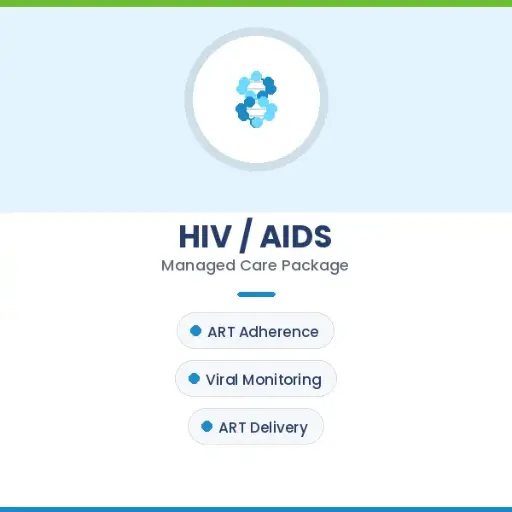 HIV / AIDS
Managed Care Package

ART Adherence

Viral Monitoring

ART Delivery